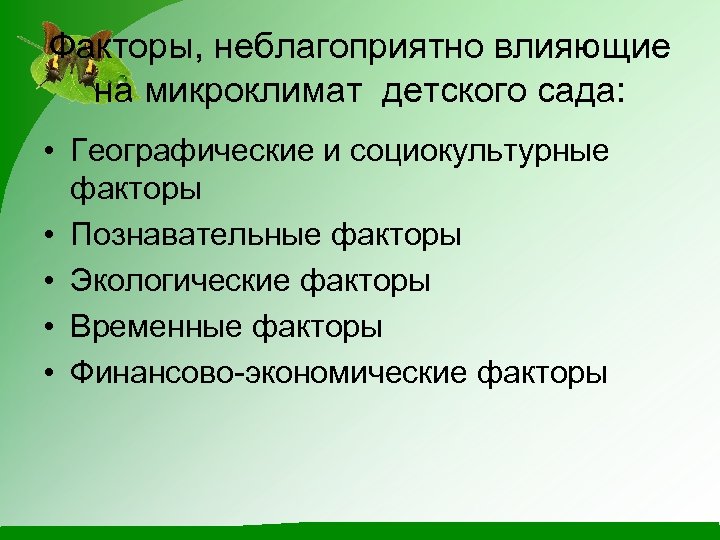 Факторы, неблагоприятно влияющие на микроклимат детского сада:

• Географические и социокультурные факторы
• Познавательные факторы
• Экологические факторы
• Временные факторы
• Финансово-экономические факторы